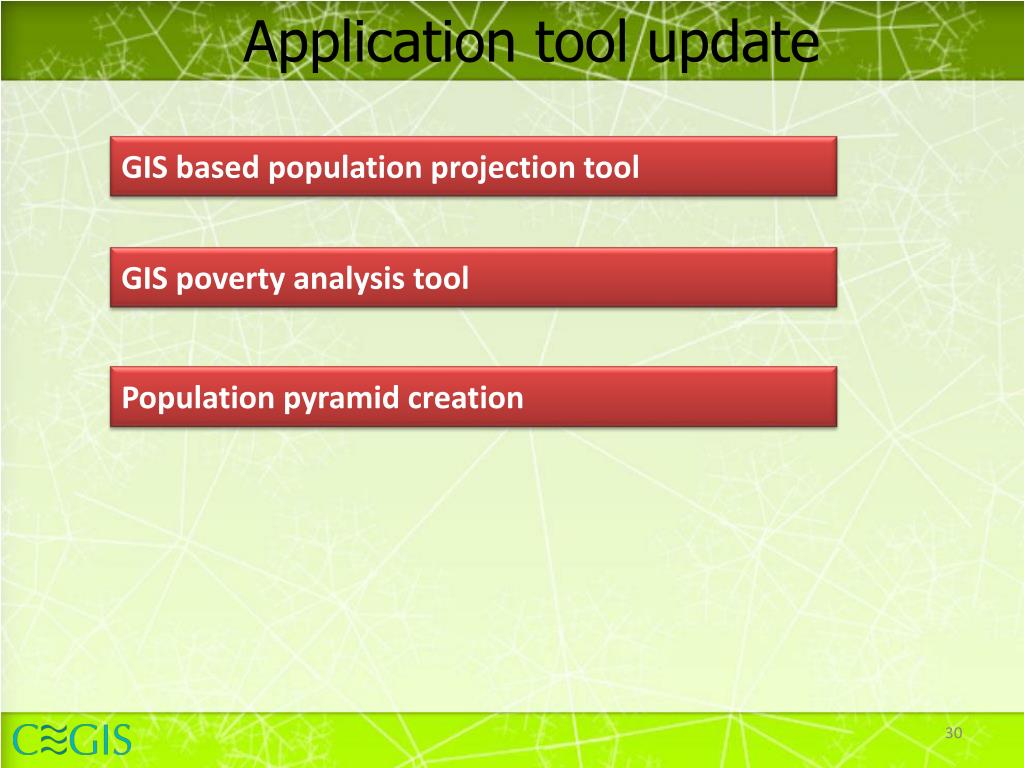 Application tool update

GIS based population projection tool

GIS poverty analysis tool

Population pyramid creation

C≋GIS

30